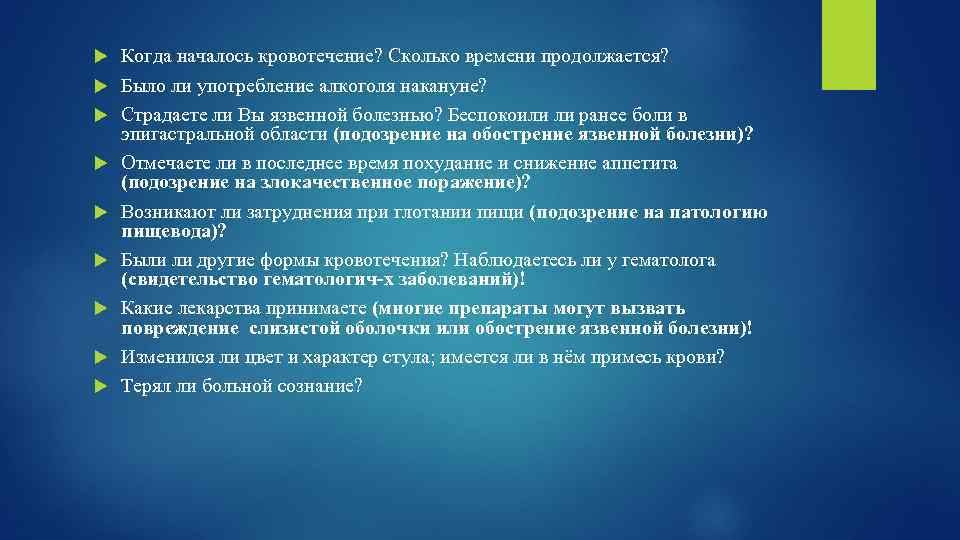 Когда началось кровотечение? Сколько времени продолжается?

Было ли употребление алкоголя накануне?

Страдаете ли Вы язвенной болезнью? Беспокоили ли ранее боли в эпигастральной области (подозрение на обострение язвенной болезни)?

Отмечаете ли в последнее время похудание и снижение аппетита (подозрение на злокачественное поражение)?

Возникают ли затруднения при глотании пищи (подозрение на патологию пищевода)?

Были ли другие формы кровотечения? Наблюдаетесь ли у гематолога (свидетельство гематологич-х заболеваний)!

Какие лекарства принимаете (многие препараты могут вызвать повреждение слизистой оболочки или обострение язвенной болезни)!

Изменился ли цвет и характер стула; имеется ли в нём примесь крови?

Терял ли больной сознание?